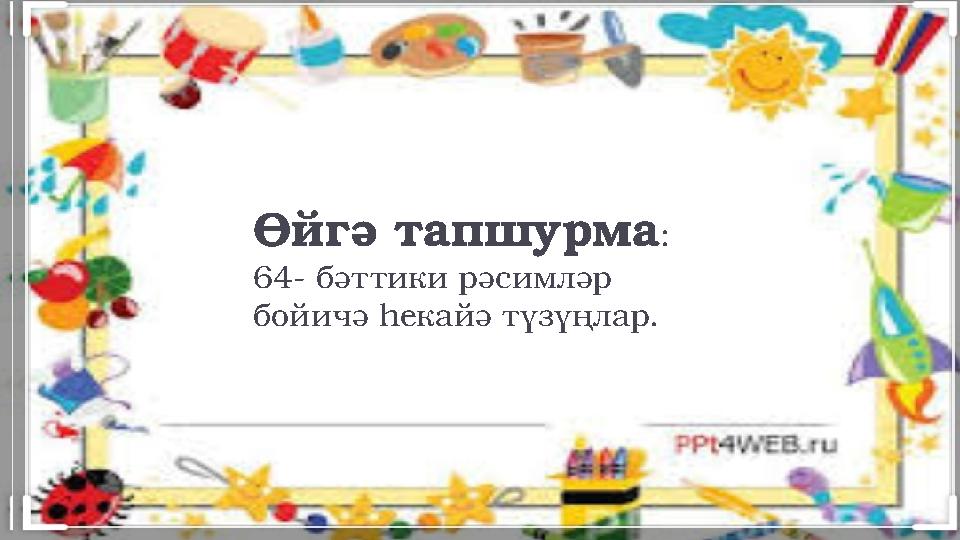 Өйгә тапшурма:
64- бәттики рәсимләр бойичә һекайә түзүңлар.

PPt4WEB.ru